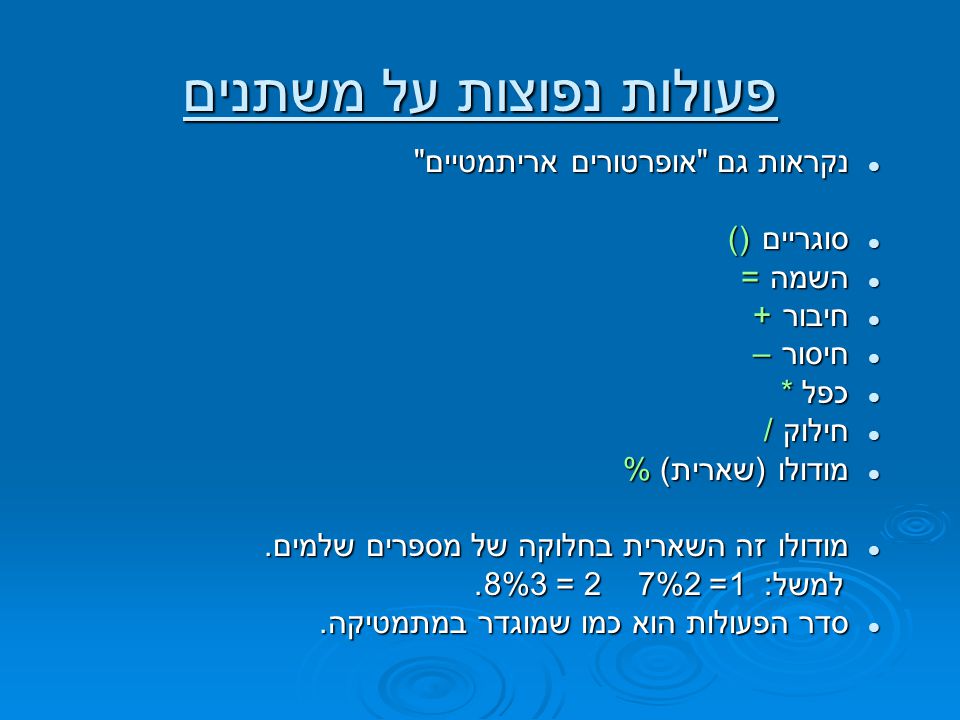 פעולות נפוצות על משתנים

• נקראות גם "אופרטורים אריתמטיים"

• סוגריים ()
• השמה =
• חיבור +
• חיסור –
• כפל *
• חילוק /
• מודולו (שארית) %

• מודולו זה השארית בחלוקה של מספרים שלמים.
למשל: 7%2 =1 8%3 = 2.
• סדר הפעולות הוא כמו שמוגדר במתמטיקה.